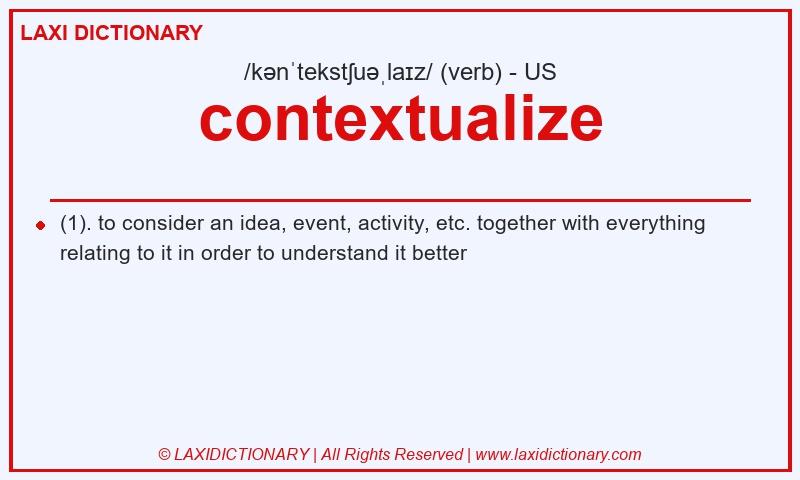 LAXI DICTIONARY

/kənˈtekstʃuəˌlaɪz/ (verb) - US

contextualize

(1). to consider an idea, event, activity, etc. together with everything relating to it in order to understand it better

© LAXIDICTIONARY | All Rights Reserved | www.laxidictionary.com